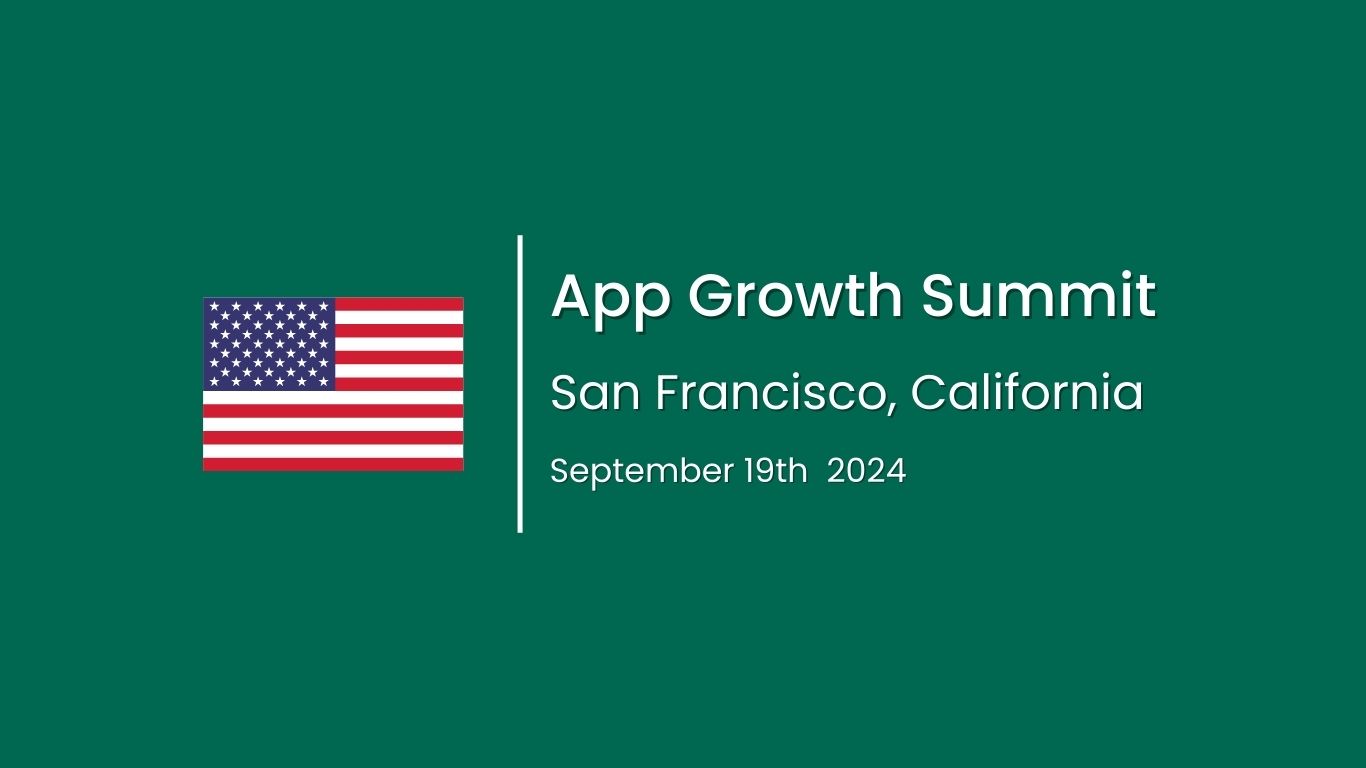 App Growth Summit

San Francisco, California

September 19th 2024